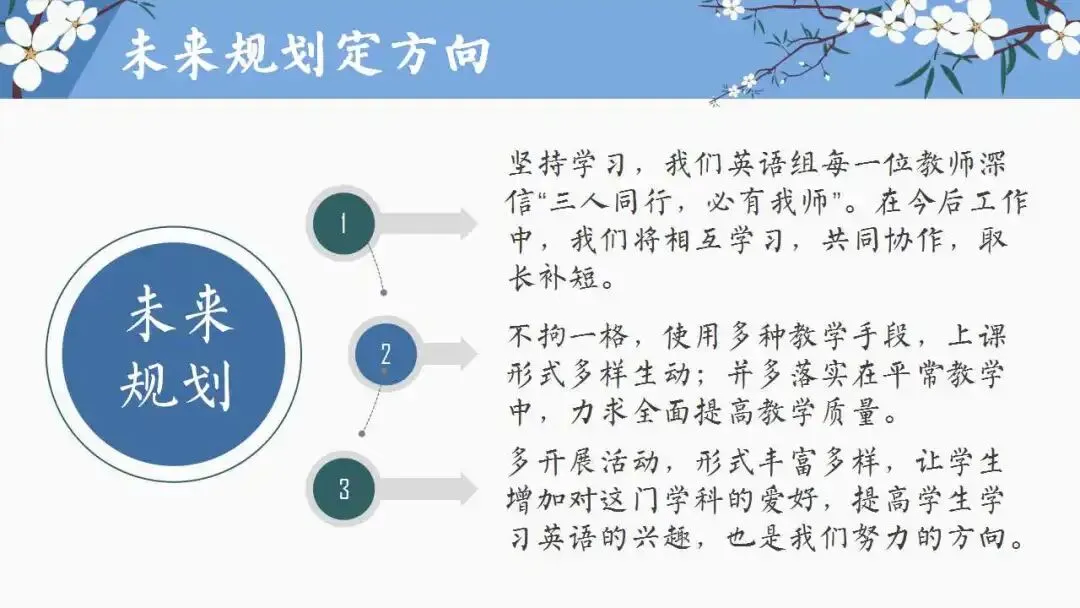 未来规划定方向

未来规划

1

坚持学习，我们英语组每一位教师深信“三人同行，必有我师”。在今后工作中，我们将相互学习，共同协作，取长补短。

2

不拘一格，使用多种教学手段，上课形式多样生动；并多落实在平常教学中，力求全面提高教学质量。

3

多开展活动，形式丰富多样，让学生增加对这门学科的爱好，提高学生学习英语的兴趣，也是我们努力的方向。